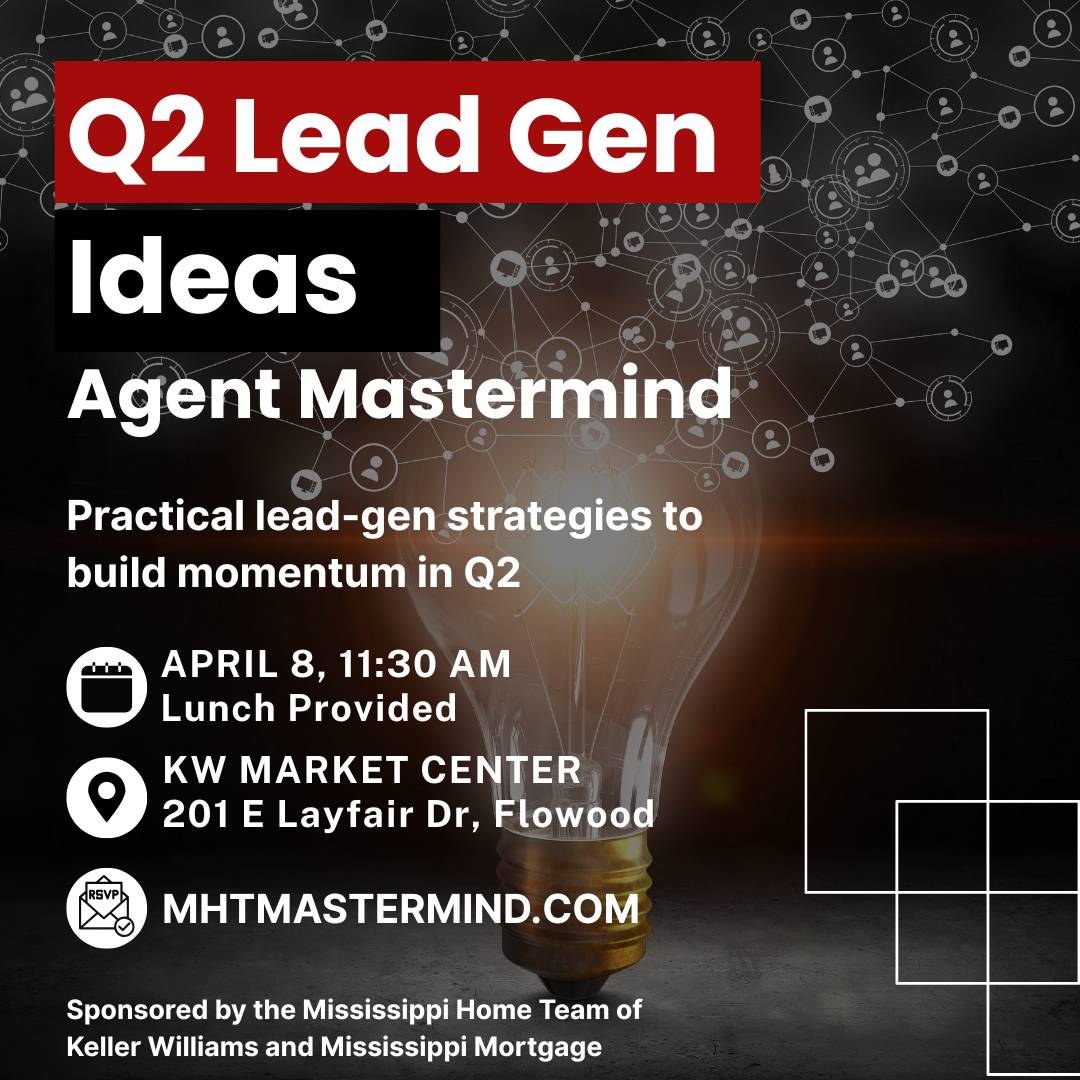 Q2 Lead Gen

Ideas

Agent Mastermind

Practical lead-gen strategies to build momentum in Q2

APRIL 8, 11:30 AM
Lunch Provided

KW MARKET CENTER
201 E Layfair Dr, Flowood

RSVP

MHTMASTERMIND.COM

Sponsored by the Mississippi Home Team of Keller Williams and Mississippi Mortgage